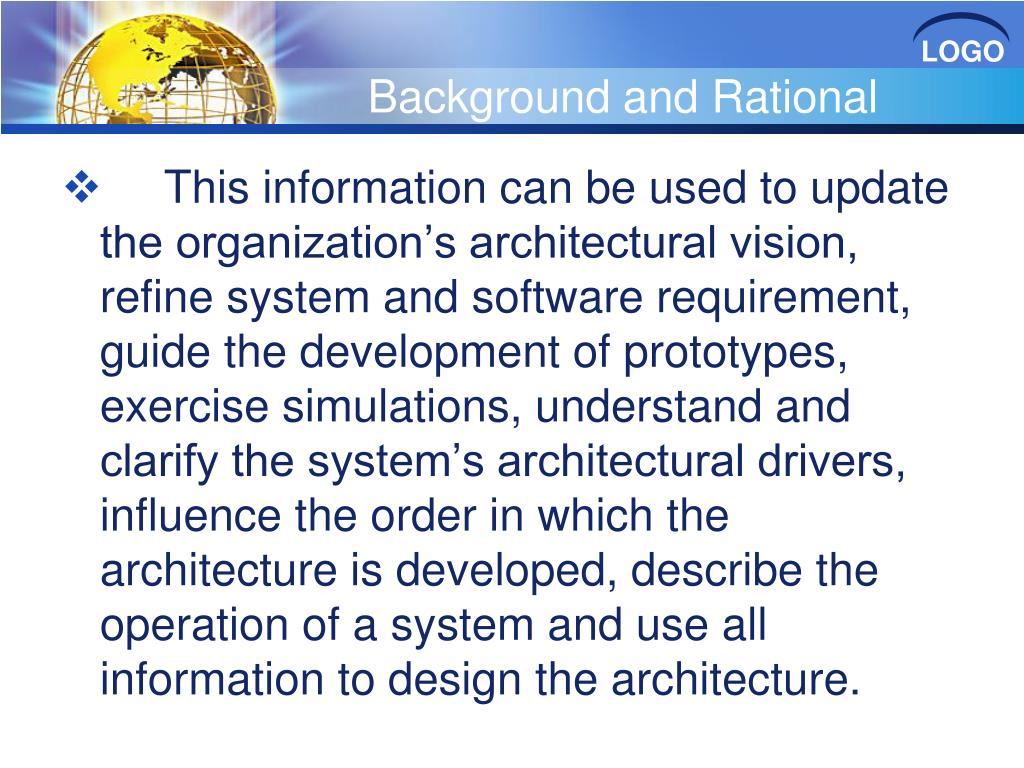 LOGO

Background and Rational

❖ This information can be used to update the organization’s architectural vision, refine system and software requirement, guide the development of prototypes, exercise simulations, understand and clarify the system’s architectural drivers, influence the order in which the architecture is developed, describe the operation of a system and use all information to design the architecture.